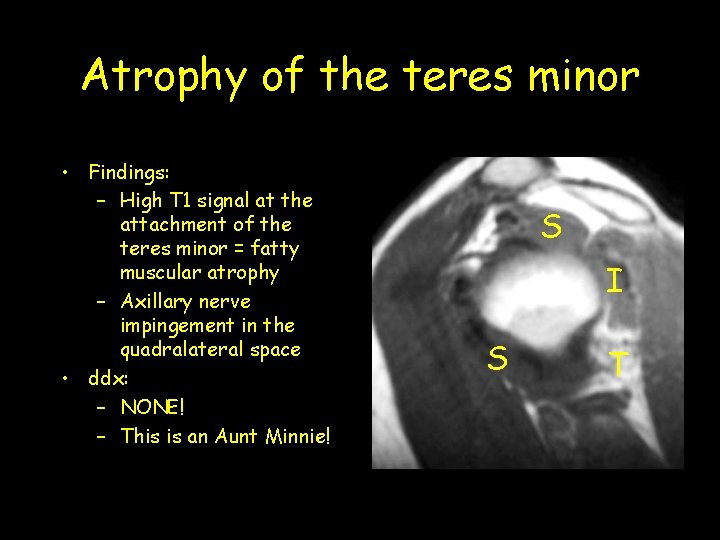 Atrophy of the teres minor

• Findings:
  – High T1 signal at the attachment of the teres minor = fatty muscular atrophy
  – Axillary nerve impingement in the quadralateral space
• ddx:
  – NONE!
  – This is an Aunt Minnie!

S
I
S
T